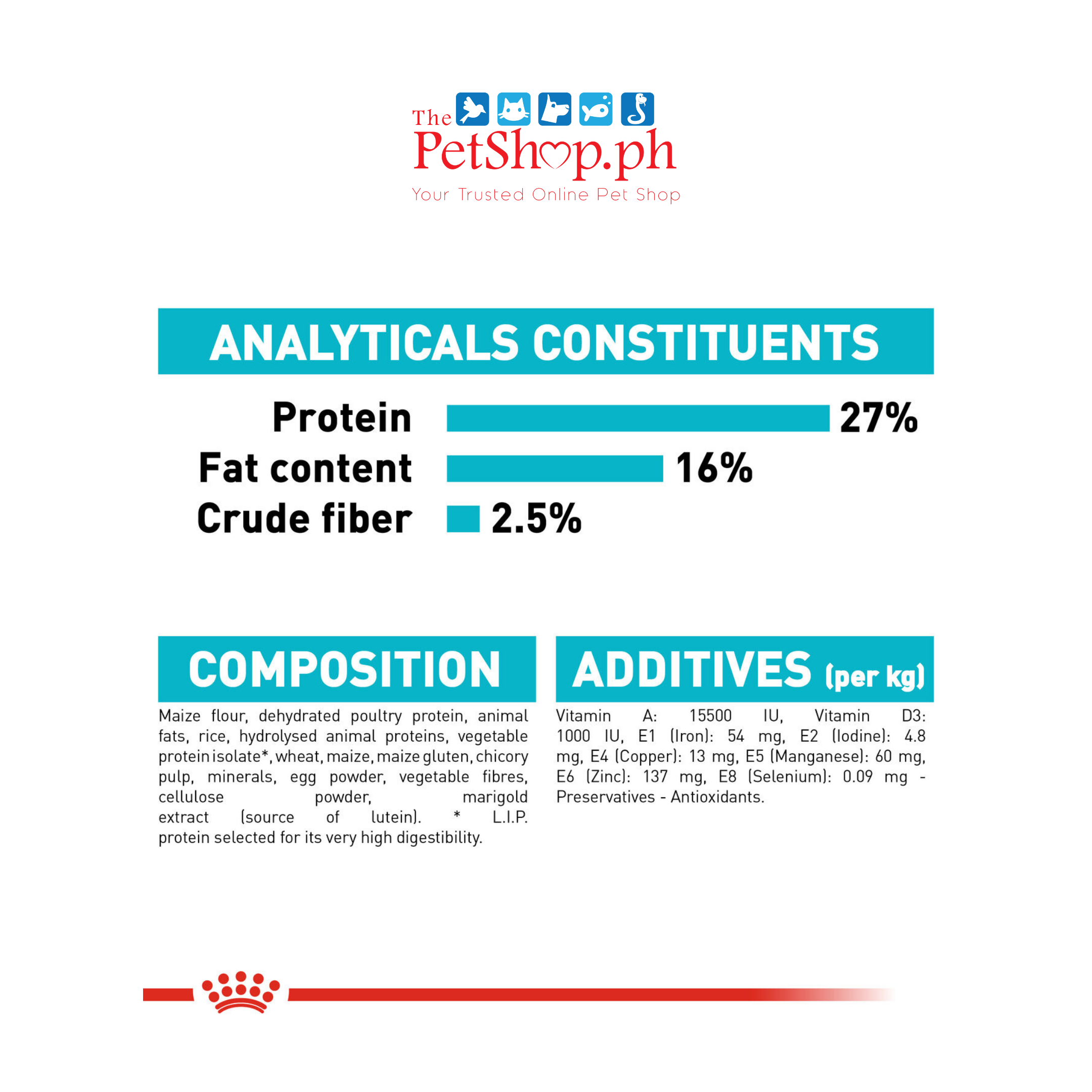 The PetShop.ph
Your Trusted Online Pet Shop

ANALYTICALS CONSTITUENTS

Protein 27%
Fat content 16%
Crude fiber 2.5%

COMPOSITION

Maize flour, dehydrated poultry protein, animal fats, rice, hydrolysed animal proteins, vegetable protein isolate*, wheat, maize, maize gluten, chicory pulp, minerals, egg powder, vegetable fibres, cellulose powder, marigold extract (source of lutein). * L.I.P. protein selected for its very high digestibility.

ADDITIVES (per kg)

Vitamin A: 15500 IU, Vitamin D3: 1000 IU, E1 (Iron): 54 mg, E2 (Iodine): 4.8 mg, E4 (Copper): 13 mg, E5 (Manganese): 60 mg, E6 (Zinc): 137 mg, E8 (Selenium): 0.09 mg - Preservatives - Antioxidants.